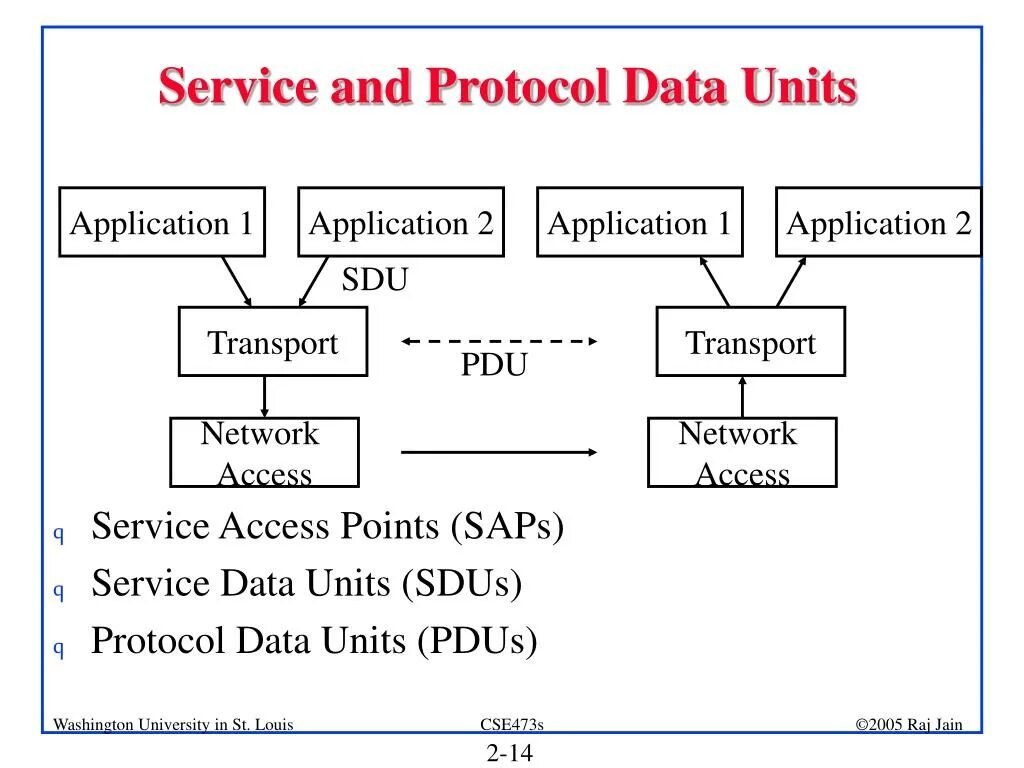 Service and Protocol Data Units

Application 1
Application 2
Application 1
Application 2
SDU
Transport
PDU
Transport
Network Access
Network Access

q Service Access Points (SAPs)
q Service Data Units (SDUs)
q Protocol Data Units (PDUs)

Washington University in St. Louis
CSE473s
©2005 Raj Jain
2-14